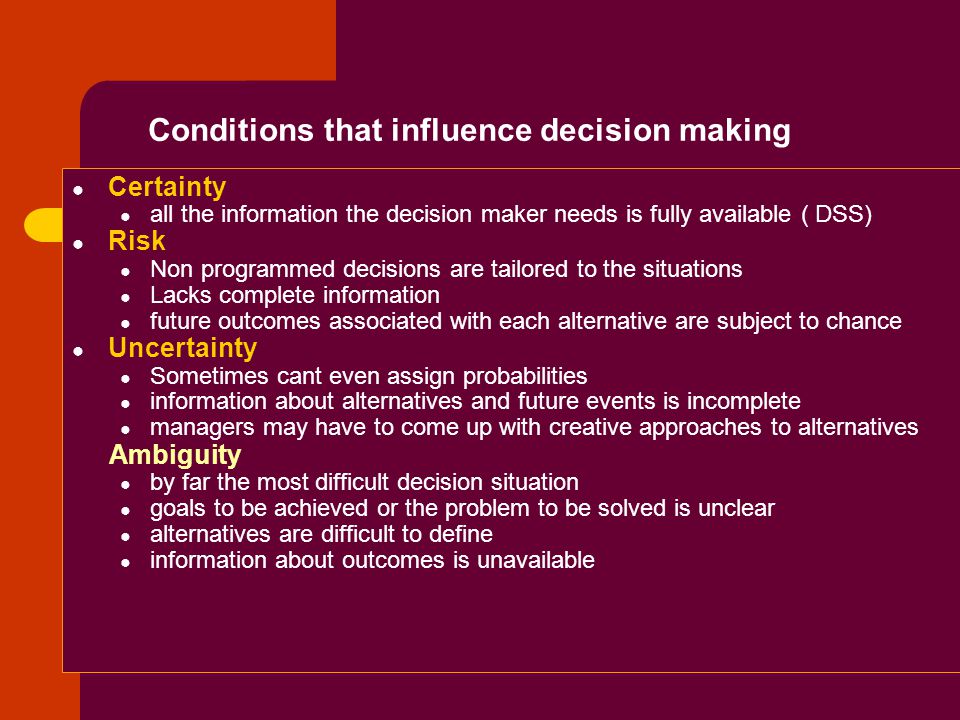 Conditions that influence decision making

- Certainty
  - all the information the decision maker needs is fully available ( DSS)
- Risk
  - Non programmed decisions are tailored to the situations
  - Lacks complete information
  - future outcomes associated with each alternative are subject to chance
- Uncertainty
  - Sometimes cant even assign probabilities
  - information about alternatives and future events is incomplete
  - managers may have to come up with creative approaches to alternatives

Ambiguity
  - by far the most difficult decision situation
  - goals to be achieved or the problem to be solved is unclear
  - alternatives are difficult to define
  - information about outcomes is unavailable